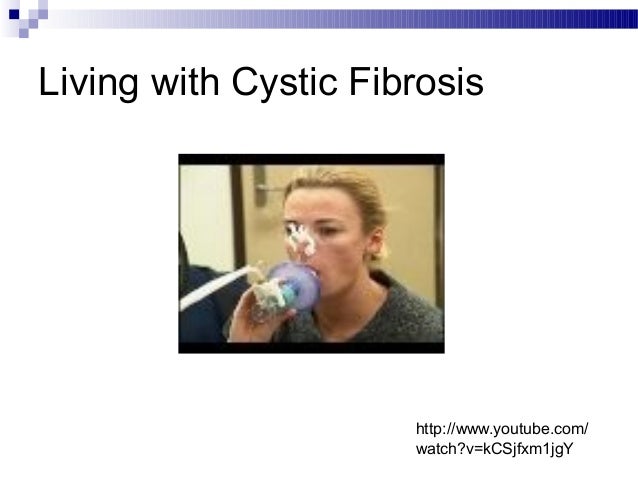 Living with Cystic Fibrosis

http://www.youtube.com/watch?v=kCSjfxm1jgY